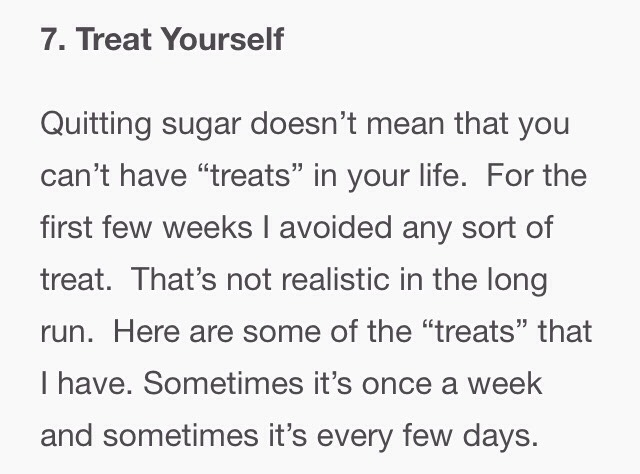 7. Treat Yourself

Quitting sugar doesn’t mean that you can’t have “treats” in your life.  For the first few weeks I avoided any sort of treat.  That’s not realistic in the long run.  Here are some of the “treats” that I have. Sometimes it’s once a week and sometimes it’s every few days.